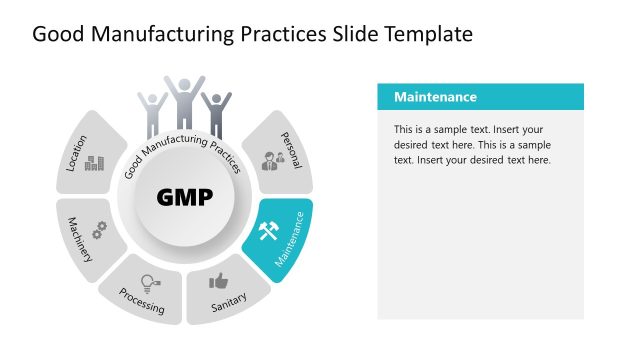 Good Manufacturing Practices Slide Template

Good Manufacturing Practices

GMP

Location

Machinery

Processing

Sanitary

Maintenance

Personal

Maintenance

This is a sample text. Insert your desired text here. This is a sample text. Insert your desired text here.